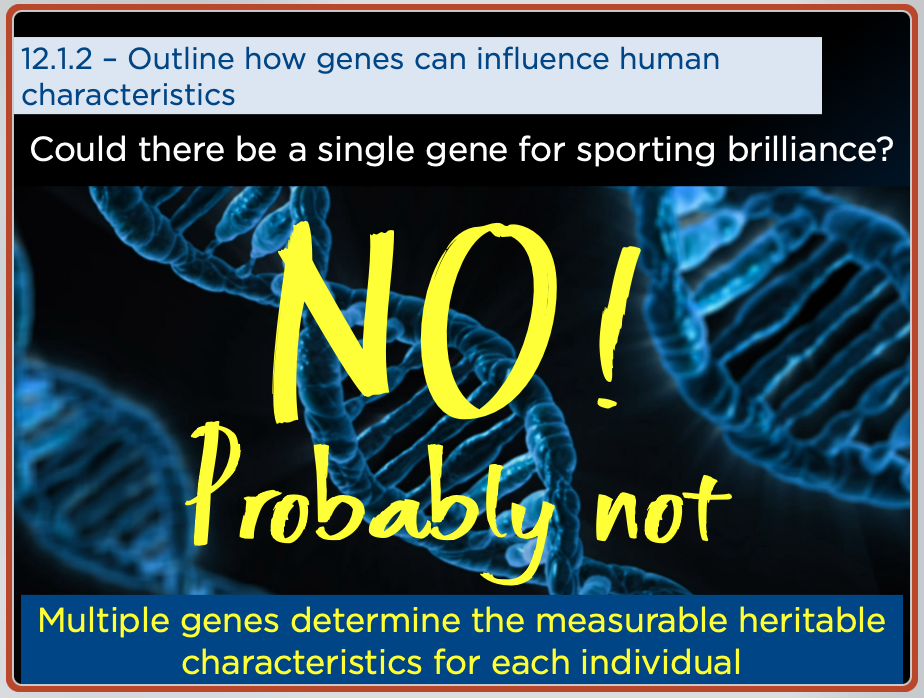 12.1.2 – Outline how genes can influence human characteristics

Could there be a single gene for sporting brilliance?

NO!

Probably not

Multiple genes determine the measurable heritable characteristics for each individual